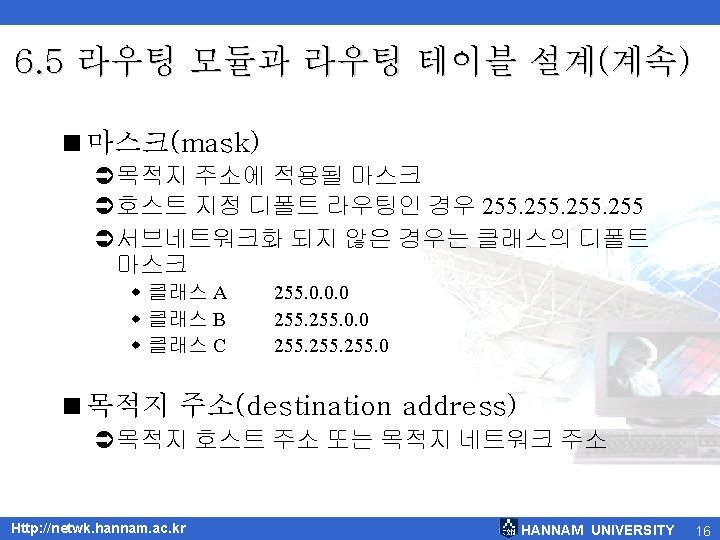 6.5 라우팅 모듈과 라우팅 테이블 설계(계속)

■ 마스크(mask)

➲ 목적지 주소에 적용될 마스크

➲ 호스트 지정 디폴트 라우팅인 경우 255.255.255.255

➲ 서브네트워크화 되지 않은 경우는 클래스의 디폴트 마스크

◆ 클래스 A 255.0.0.0

◆ 클래스 B 255.255.0.0

◆ 클래스 C 255.255.255.0

■ 목적지 주소(destination address)

➲ 목적지 호스트 주소 또는 목적지 네트워크 주소

Http://netwk.hannam.ac.kr

HANNAM UNIVERSITY 16